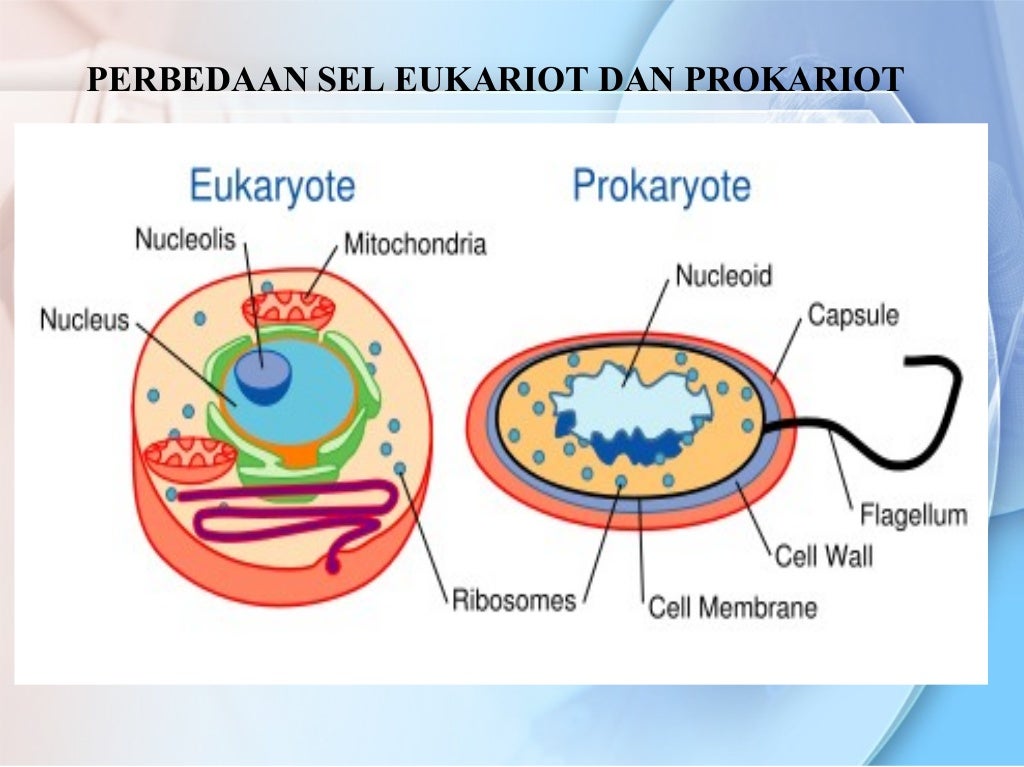 PERBEDAAN SEL EUKARIOT DAN PROKARIOT

Eukaryote

Nucleolis

Mitochondria

Nucleus

Ribosomes

Prokaryote

Nucleoid

Capsule

Flagellum

Cell Wall

Cell Membrane